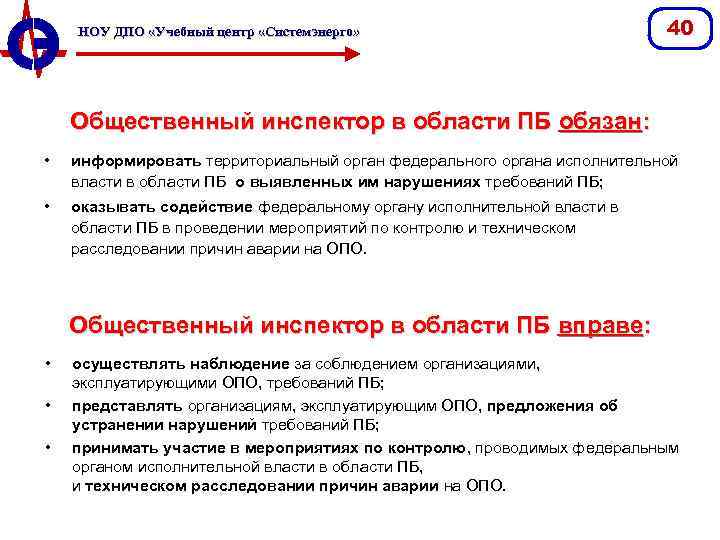 НОУ ДПО «Учебный центр «Системэнерго»

40

Общественный инспектор в области ПБ обязан:

• информировать территориальный орган федерального органа исполнительной власти в области ПБ о выявленных им нарушениях требований ПБ;

• оказывать содействие федеральному органу исполнительной власти в области ПБ в проведении мероприятий по контролю и техническом расследовании причин аварии на ОПО.

Общественный инспектор в области ПБ вправе:

• осуществлять наблюдение за соблюдением организациями, эксплуатирующими ОПО, требований ПБ;

• представлять организациям, эксплуатирующим ОПО, предложения об устранении нарушений требований ПБ;

• принимать участие в мероприятиях по контролю, проводимых федеральным органом исполнительной власти в области ПБ, и техническом расследовании причин аварии на ОПО.